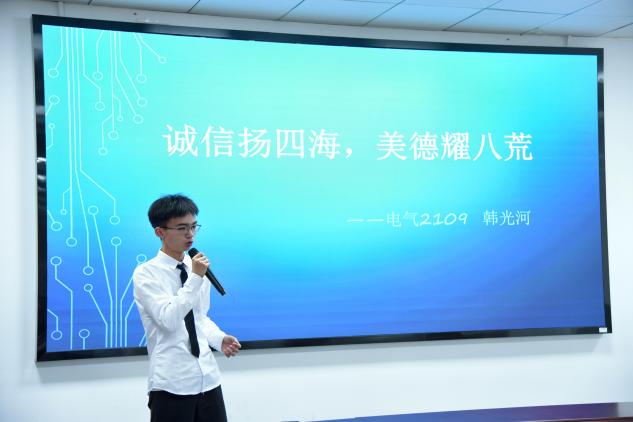 诚信扬四海，美德耀八荒

——电气2109 韩光河